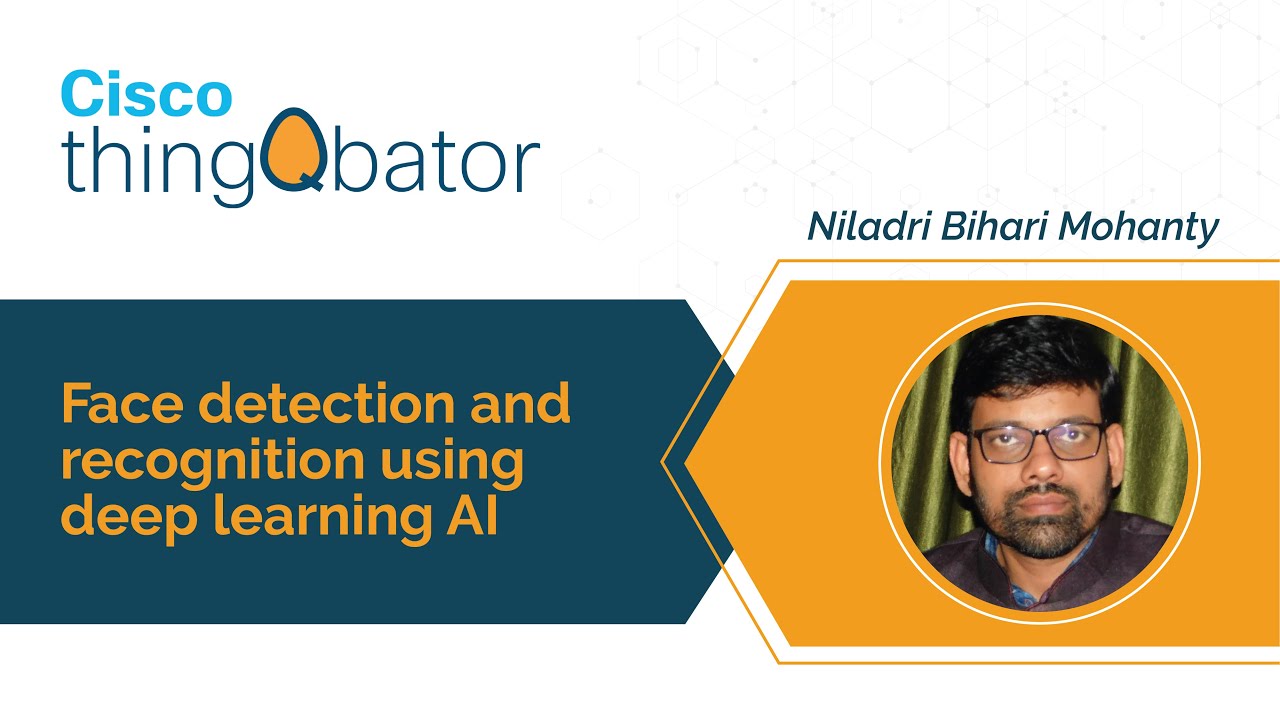 Cisco
thingQbator

Niladri Bihari Mohanty

Face detection and recognition using deep learning AI